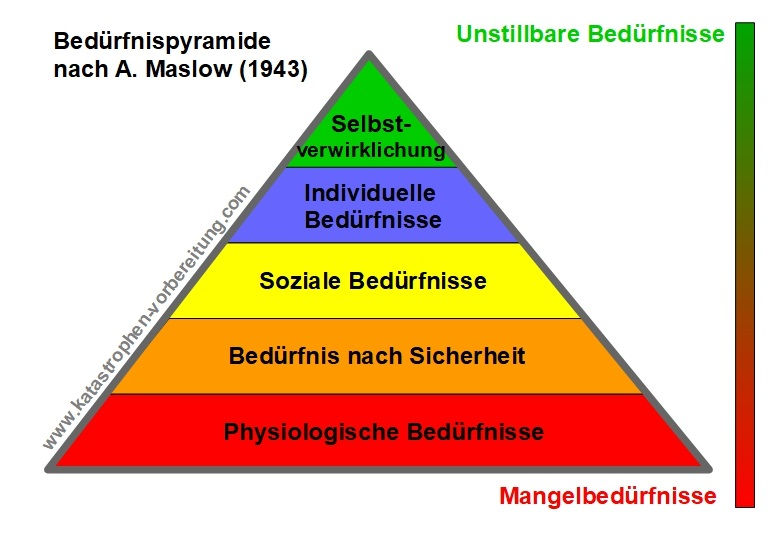 Bedürfnispyramide nach A. Maslow (1943)

Unstillbare Bedürfnisse

Selbstverwirklichung

Individuelle Bedürfnisse

Soziale Bedürfnisse

Bedürfnis nach Sicherheit

Physiologische Bedürfnisse

www.katastrophen-vorbereitung.com

Mangelbedürfnisse